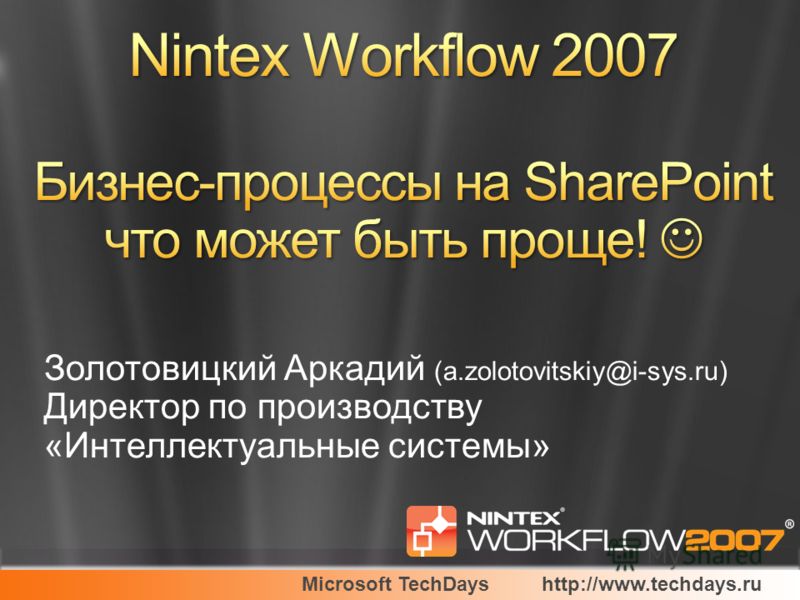 Nintex Workflow 2007

Бизнес-процессы на SharePoint что может быть проще! ☺

Золотовицкий Аркадий (a.zolotovitskiy@i-sys.ru)
Директор по производству
«Интеллектуальные системы»

NINTEX® WORKFLOW2007®

MyShared

Microsoft TechDays http://www.techdays.ru